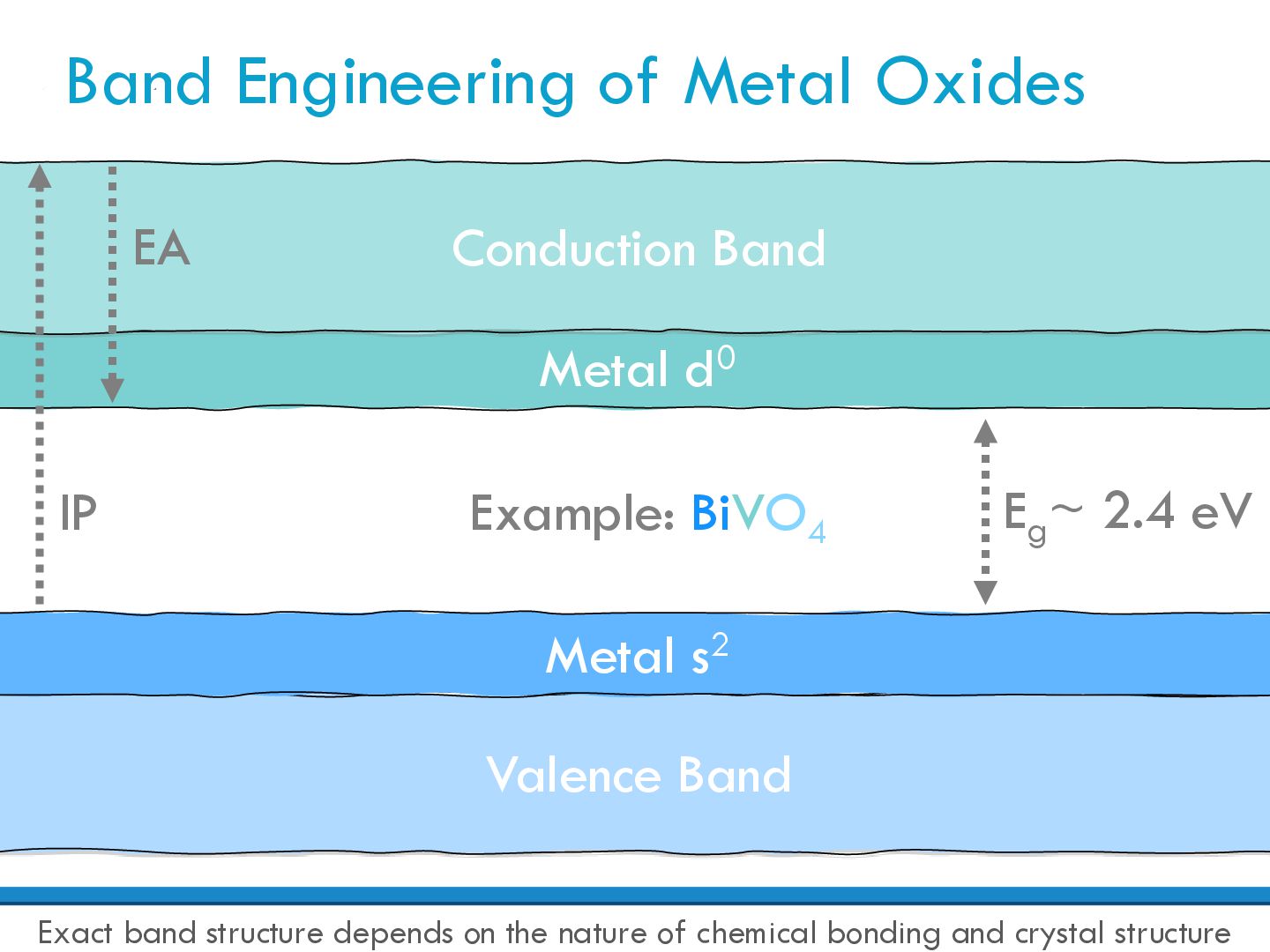 Band Engineering of Metal Oxides

EA

Conduction Band

Metal $d^0$

IP

Example: $BiVO_4$

$E_g \sim 2.4$ eV

Metal $s^2$

Valence Band

Exact band structure depends on the nature of chemical bonding and crystal structure